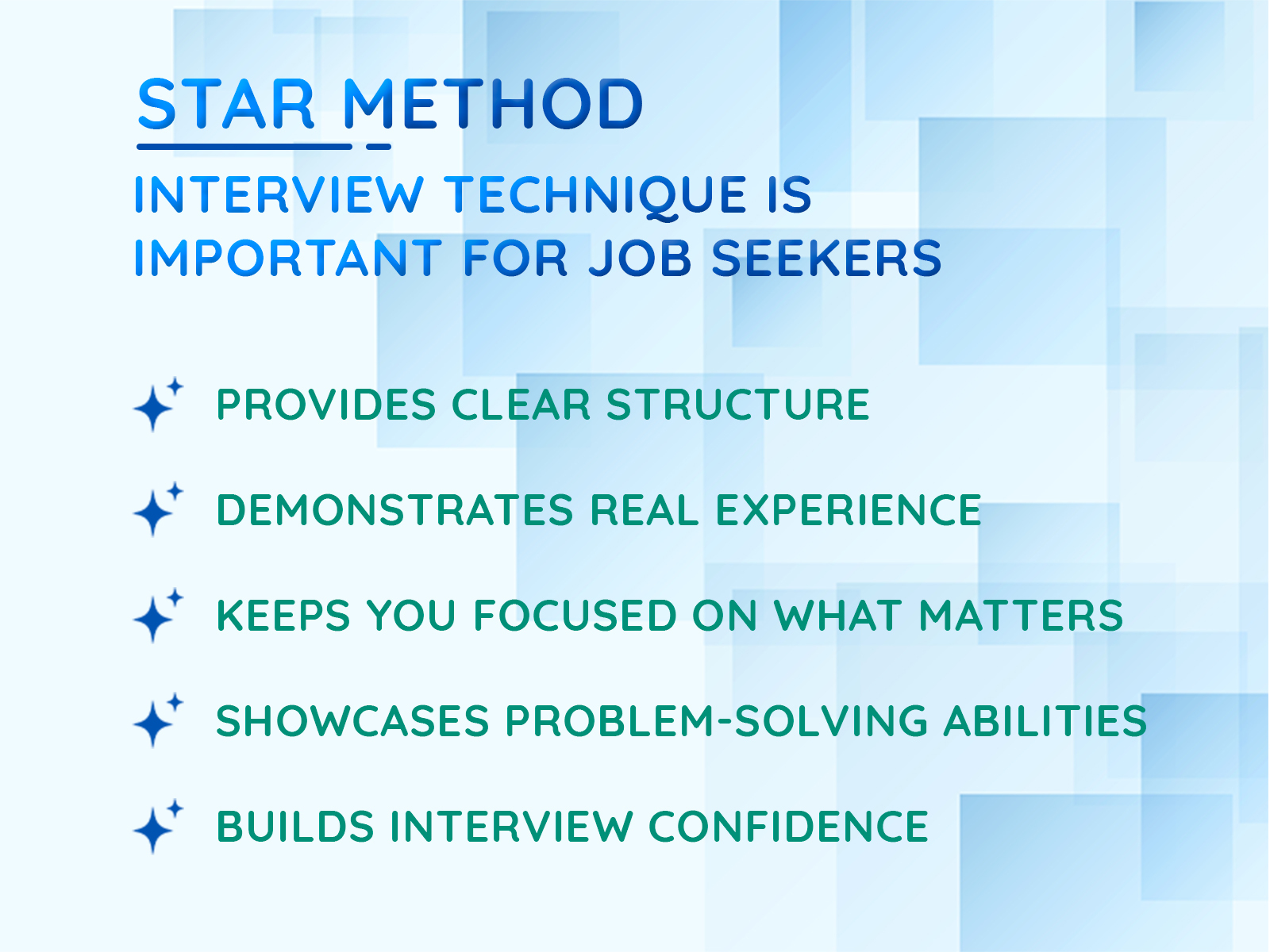 STAR METHOD

INTERVIEW TECHNIQUE IS IMPORTANT FOR JOB SEEKERS

PROVIDES CLEAR STRUCTURE

DEMONSTRATES REAL EXPERIENCE

KEEPS YOU FOCUSED ON WHAT MATTERS

SHOWCASES PROBLEM-SOLVING ABILITIES

BUILDS INTERVIEW CONFIDENCE